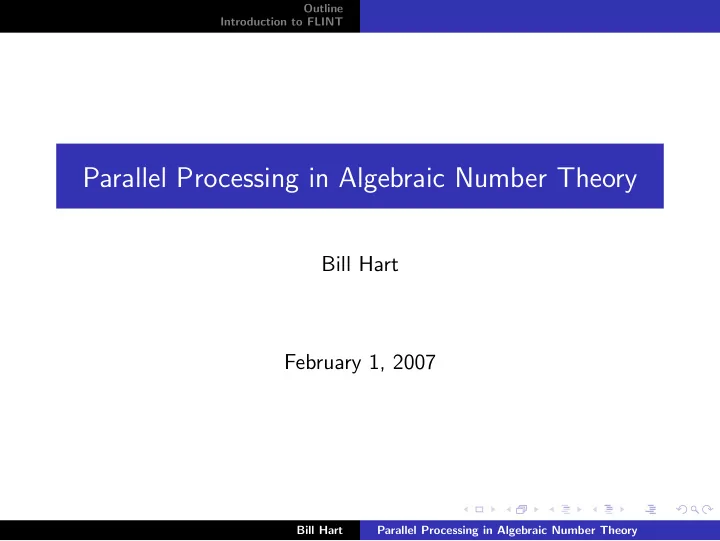 Outline
Introduction to FLINT

Parallel Processing in Algebraic Number Theory

Bill Hart

February 1, 2007

Bill Hart Parallel Processing in Algebraic Number Theory